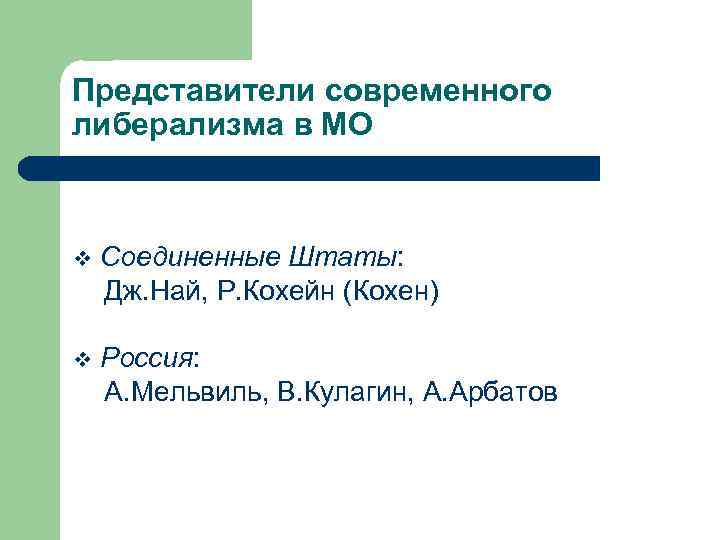 Представители современного либерализма в МО

❖ Соединенные Штаты:
Дж.Най, Р.Кохейн (Кохен)

❖ Россия:
А.Мельвиль, В.Кулагин, А.Арбатов